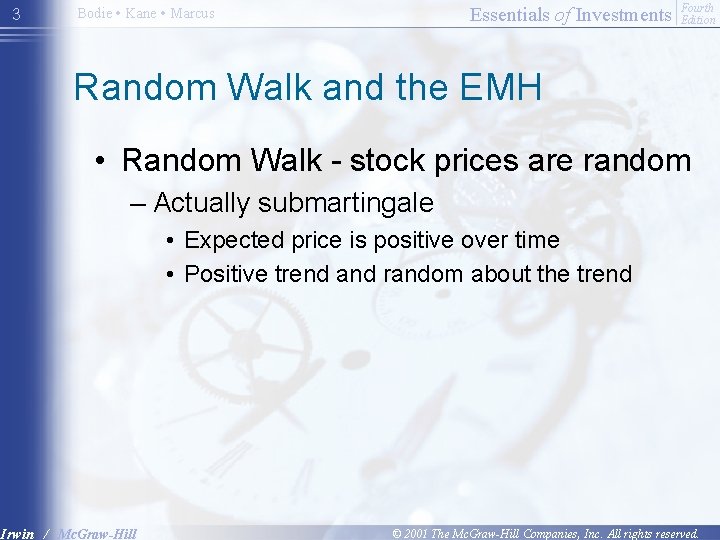 3 Bodie • Kane • Marcus Essentials of Investments Fourth Edition

Random Walk and the EMH

• Random Walk - stock prices are random
– Actually submartingale
• Expected price is positive over time
• Positive trend and random about the trend

Irwin / McGraw-Hill © 2001 The McGraw-Hill Companies, Inc. All rights reserved.